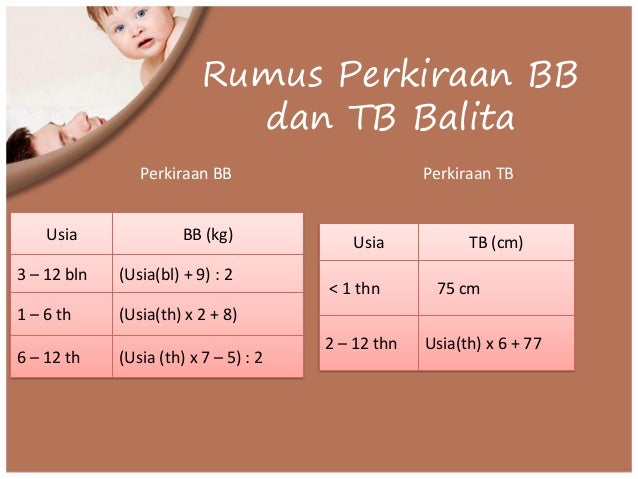 Rumus Perkiraan BB dan TB Balita

Perkiraan BB

| Usia | BB (kg) |
|---|---|
| 3 – 12 bln | (Usia(bl) + 9) : 2 |
| 1 – 6 th | (Usia(th) x 2 + 8) |
| 6 – 12 th | (Usia (th) x 7 – 5) : 2 |

Perkiraan TB

| Usia | TB (cm) |
|---|---|
| < 1 thn | 75 cm |
| 2 – 12 thn | Usia(th) x 6 + 77 |